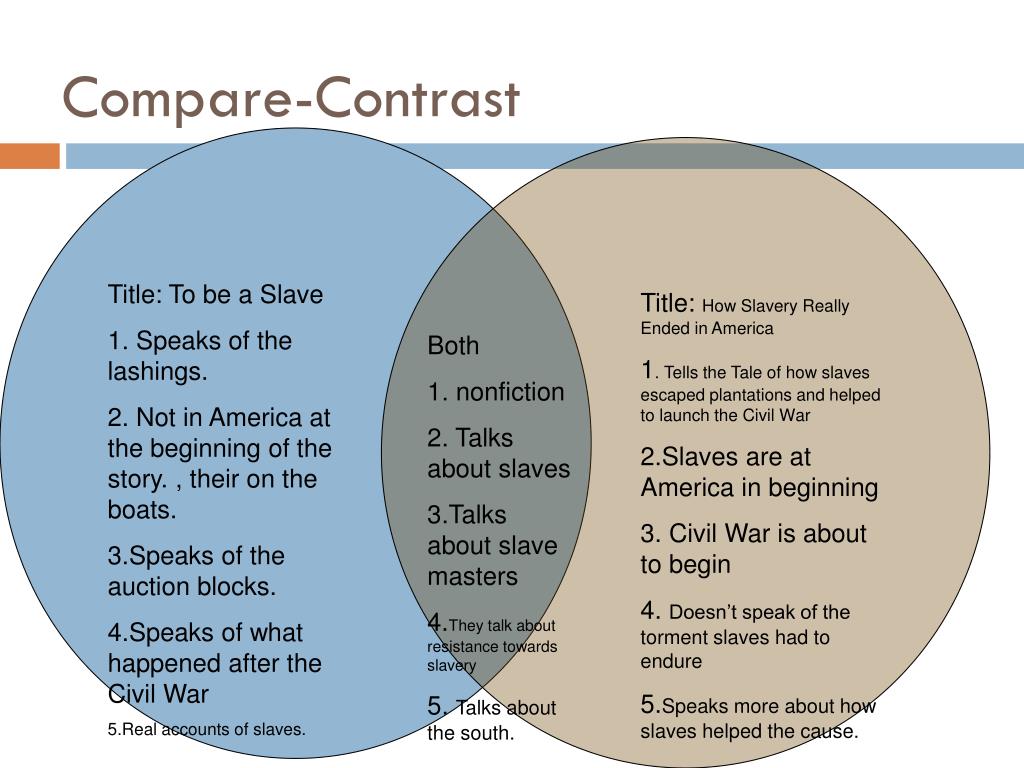 Compare-Contrast

Title: To be a Slave

1. Speaks of the lashings.

2. Not in America at the beginning of the story. , their on the boats.

3.Speaks of the auction blocks.

4.Speaks of what happened after the Civil War

5.Real accounts of slaves.

Both

1. nonfiction

2. Talks about slaves

3.Talks about slave masters

4.They talk about resistance towards slavery

5. Talks about the south.

Title: How Slavery Really Ended in America

1. Tells the Tale of how slaves escaped plantations and helped to launch the Civil War

2.Slaves are at America in beginning

3. Civil War is about to begin

4. Doesn't speak of the torment slaves had to endure

5.Speaks more about how slaves helped the cause.